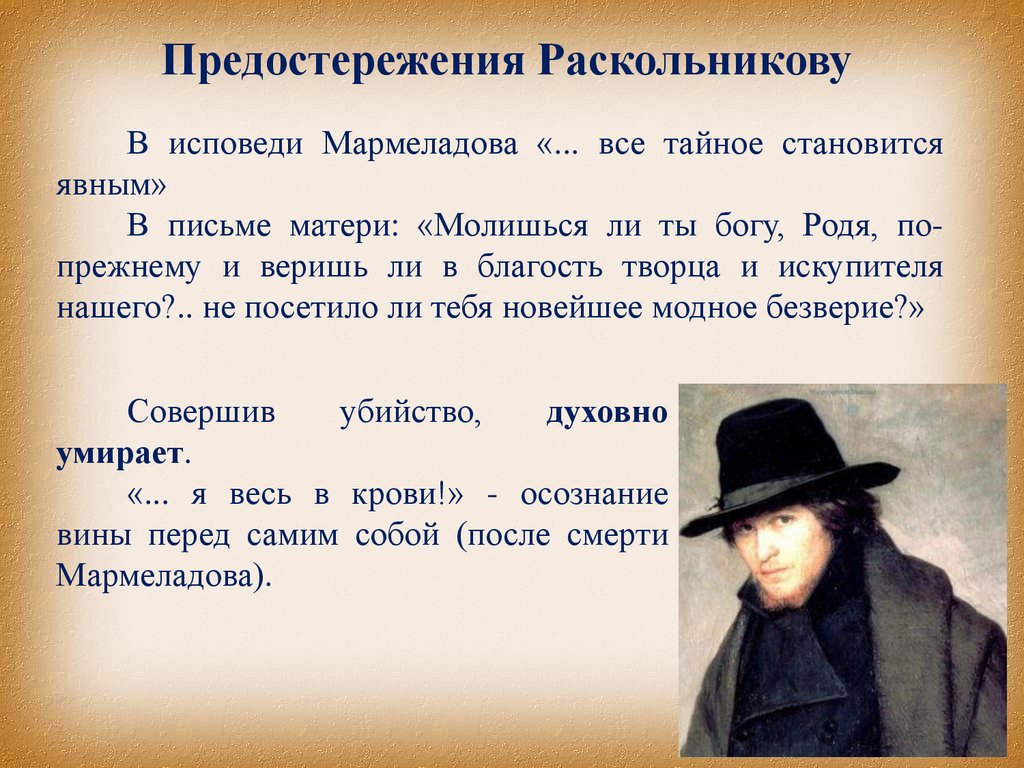 Предостережения Раскольникову

В исповеди Мармеладова «... все тайное становится явным»

В письме матери: «Молишься ли ты богу, Родя, по-прежнему и веришь ли в благость творца и искупителя нашего?.. не посетило ли тебя новейшее модное безверие?»

Совершив убийство, духовно умирает.

«... я весь в крови!» - осознание вины перед самим собой (после смерти Мармеладова).